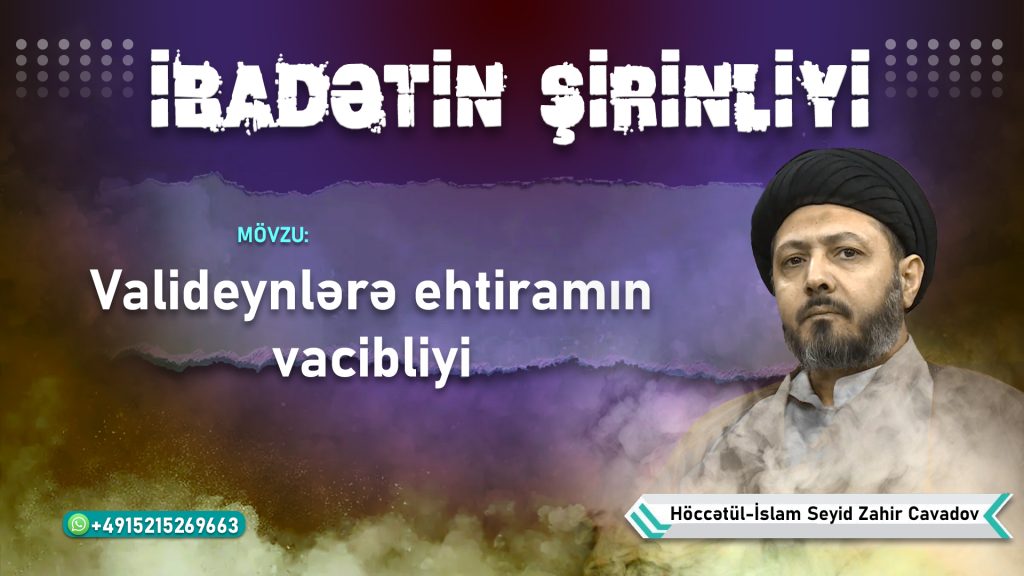 İBADƏTİN ŞİRİNLİYİ

MÖVZU:

Valideynlərə ehtiramın vacibliyi

+4915215269663

Höccətül-İslam Seyid Zahir Cavadov